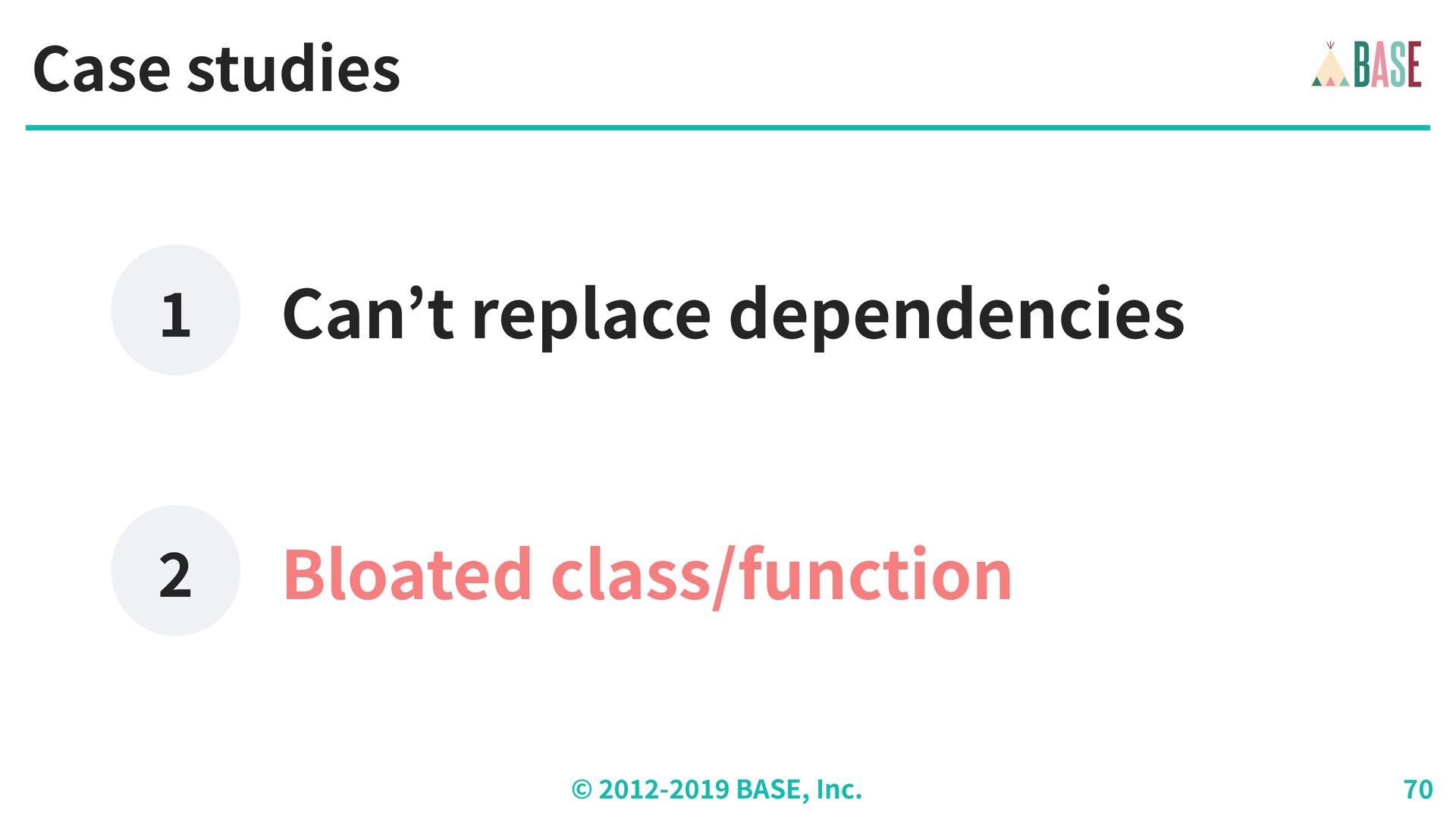 Case studies

BASE

1 Can’t replace dependencies

2 Bloated class/function

© 2012-2019 BASE, Inc.

70